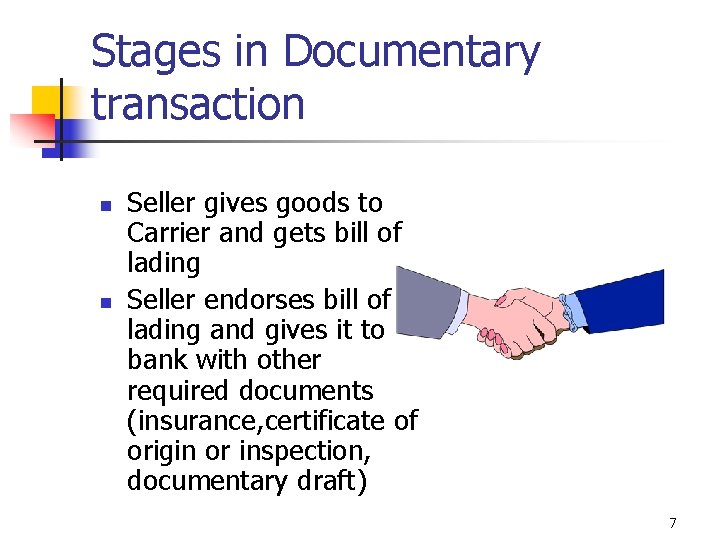 Stages in Documentary transaction

- Seller gives goods to Carrier and gets bill of lading
- Seller endorses bill of lading and gives it to bank with other required documents (insurance,certificate of origin or inspection, documentary draft)

7